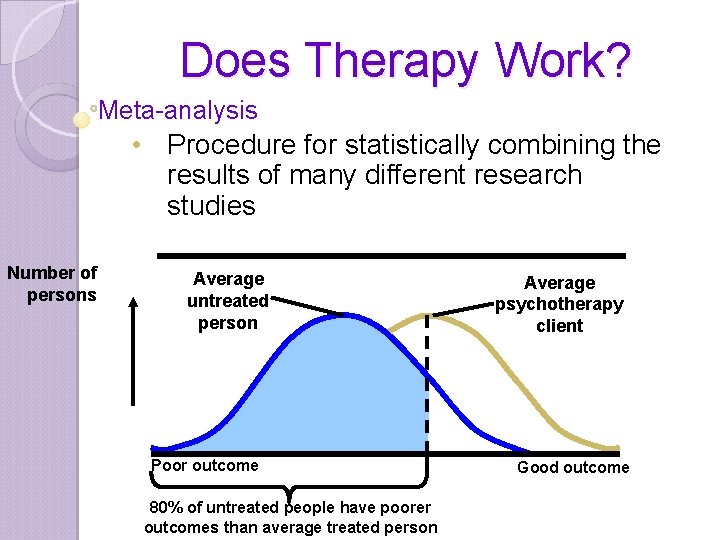 Does Therapy Work?

Meta-analysis

• Procedure for statistically combining the results of many different research studies

Number of persons

Average untreated person

Average psychotherapy client

Poor outcome

Good outcome

80% of untreated people have poorer outcomes than average treated person